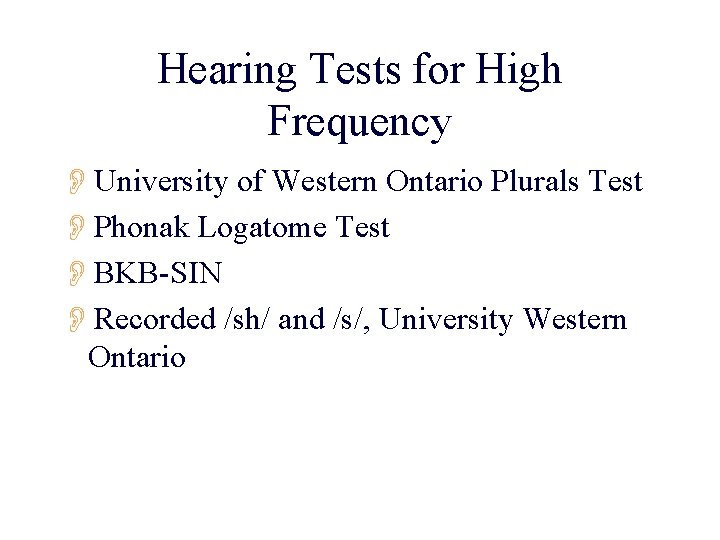 Hearing Tests for High Frequency

University of Western Ontario Plurals Test

Phonak Logatome Test

BKB-SIN

Recorded /sh/ and /s/, University Western Ontario